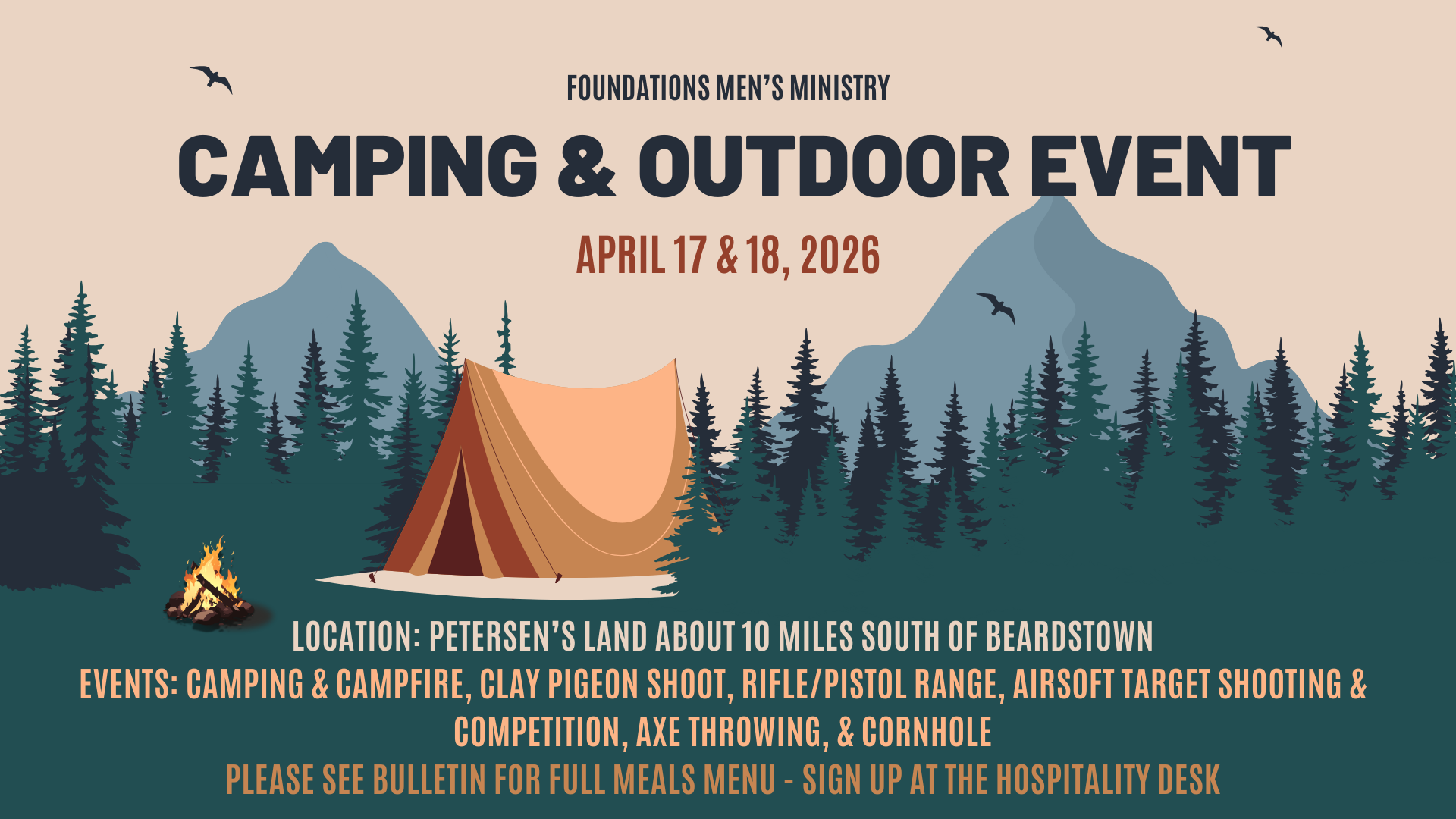 FOUNDATIONS MEN'S MINISTRY

CAMPING & OUTDOOR EVENT

APRIL 17 & 18, 2026

LOCATION: PETERSEN'S LAND ABOUT 10 MILES SOUTH OF BEARDSTOWN

EVENTS: CAMPING & CAMPFIRE, CLAY PIGEON SHOOT, RIFLE/PISTOL RANGE, AIRSOFT TARGET SHOOTING & COMPETITION, AXE THROWING, & CORNHOLE

PLEASE SEE BULLETIN FOR FULL MEALS MENU - SIGN UP AT THE HOSPITALITY DESK